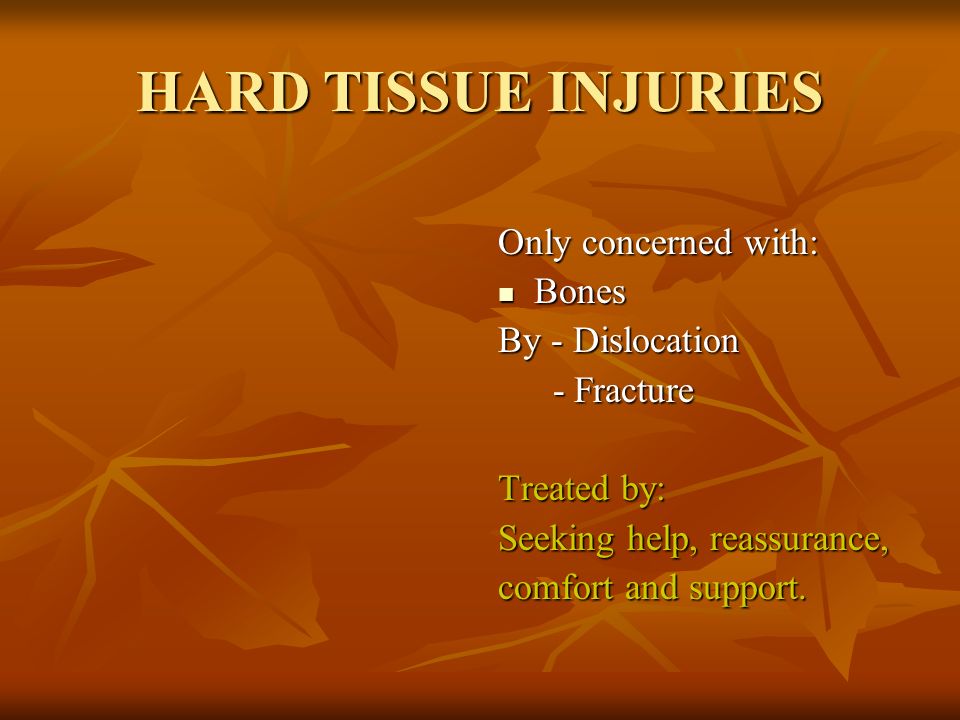 HARD TISSUE INJURIES

Only concerned with:
▪ Bones
By - Dislocation
- Fracture

Treated by:
Seeking help, reassurance, comfort and support.